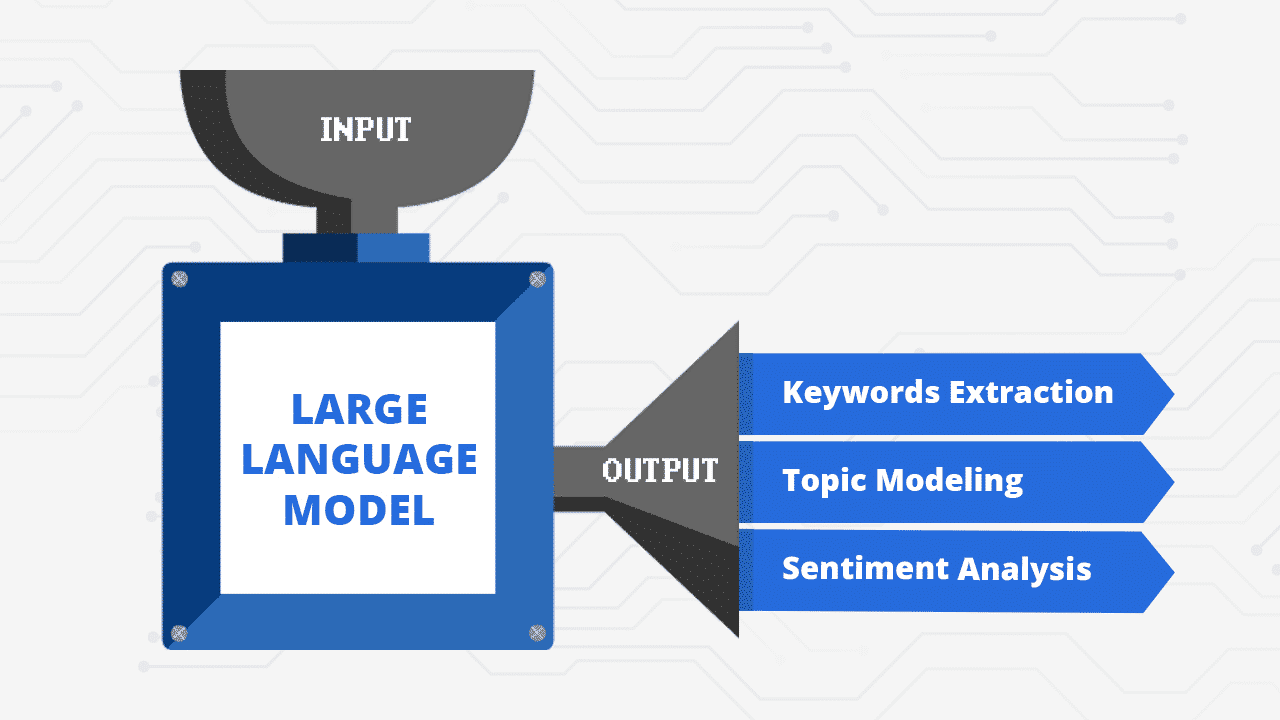 INPUT

LARGE LANGUAGE MODEL

OUTPUT

Keywords Extraction

Topic Modeling

Sentiment Analysis